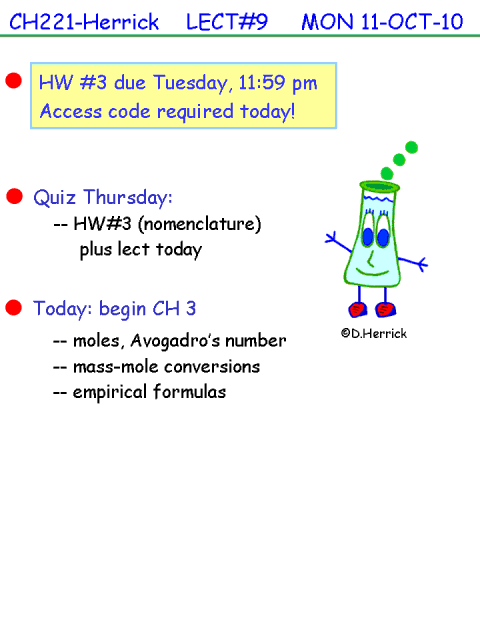 CH221-Herrick LECT#9 MON 11-OCT-10

HW #3 due Tuesday, 11:59 pm
Access code required today!

Quiz Thursday:
-- HW#3 (nomenclature) plus lect today

Today: begin CH 3
-- moles, Avogadro's number
-- mass-mole conversions
-- empirical formulas

©D.Herrick